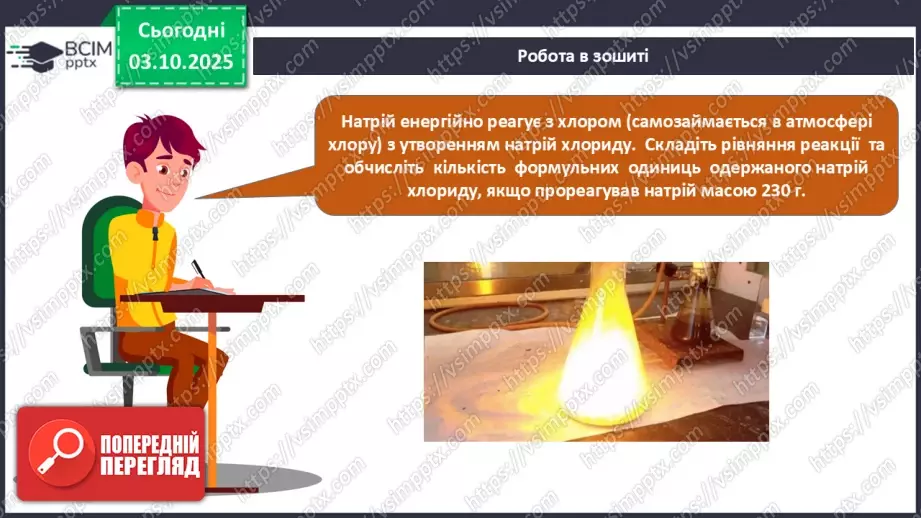 ВСІМ pptx

Сьогодні 03.10.2025

Робота в зошиті

Натрій енергійно реагує з хлором (самозаймається в атмосфері хлору) з утворенням натрій хлориду. Складіть рівняння реакції та обчисліть кількість формульних одиниць одержаного натрій хлориду, якщо прореагував натрій масою 230 г.

ПОПЕРЕДНІЙ ПЕРЕГЛЯД

https://vsimpptx.com